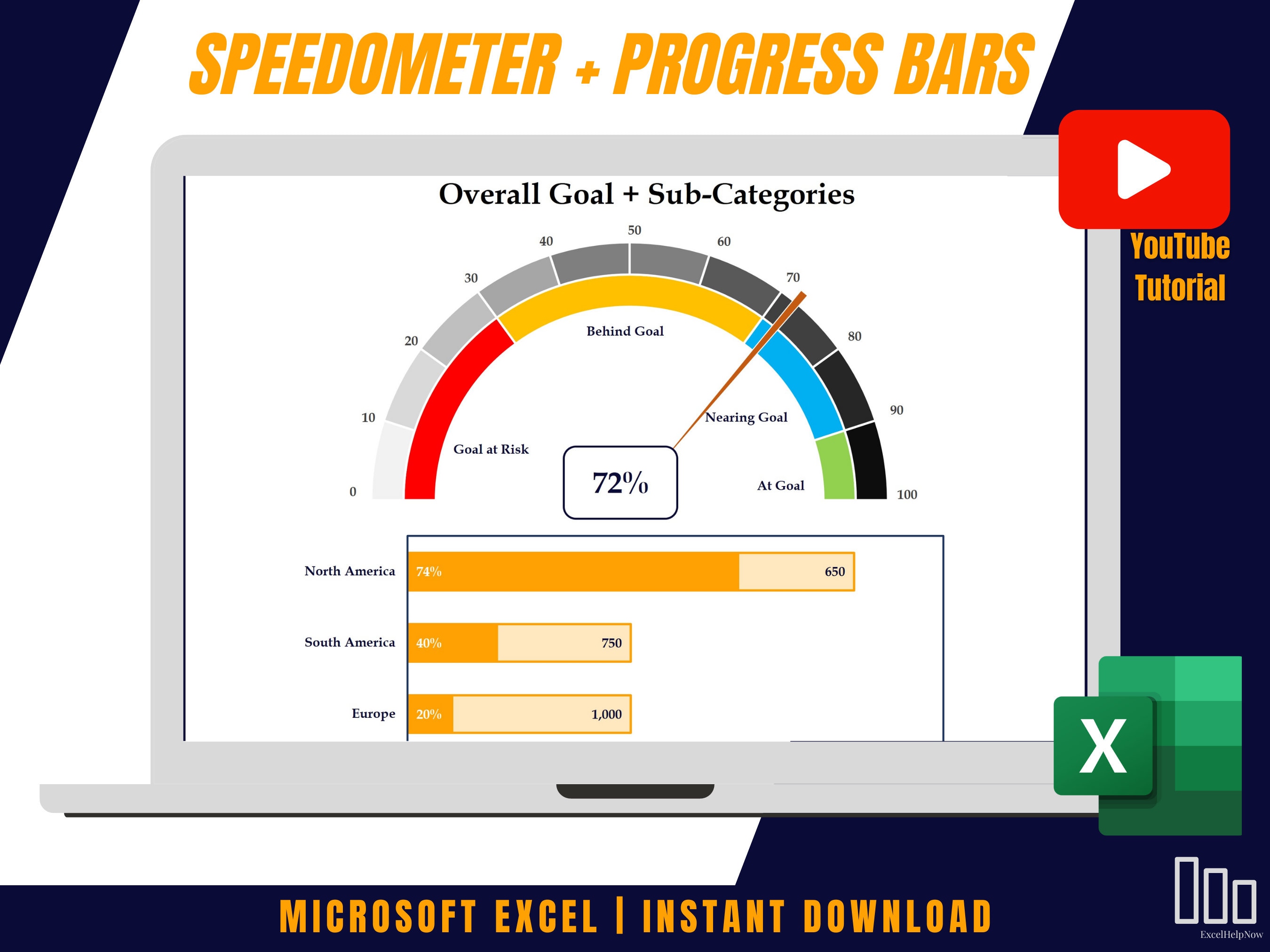 SPEEDOMETER + PROGRESS BARS

YouTube Tutorial

Overall Goal + Sub-Categories

0
10
20
30
40
50
60
70
80
90
100

Goal at Risk
Behind Goal
Nearing Goal
At Goal

72%

North America 74% 650
South America 40% 750
Europe 20% 1,000

X

MICROSOFT EXCEL | INSTANT DOWNLOAD

ExcelHelpNow